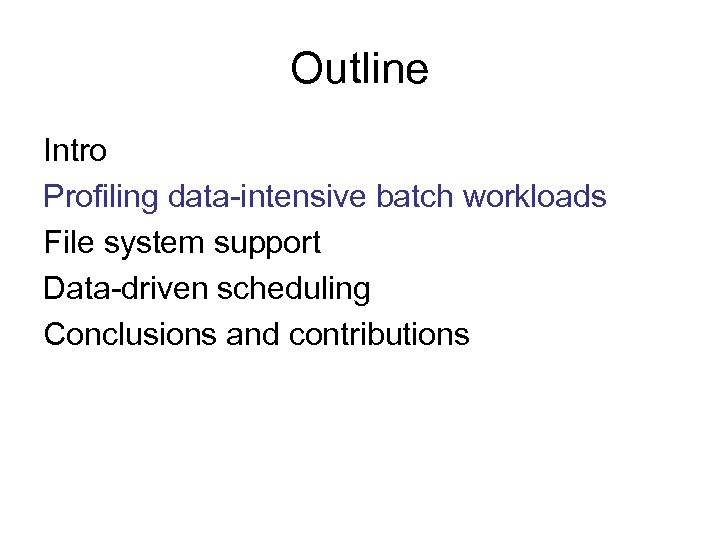 Outline

Intro
Profiling data-intensive batch workloads
File system support
Data-driven scheduling
Conclusions and contributions